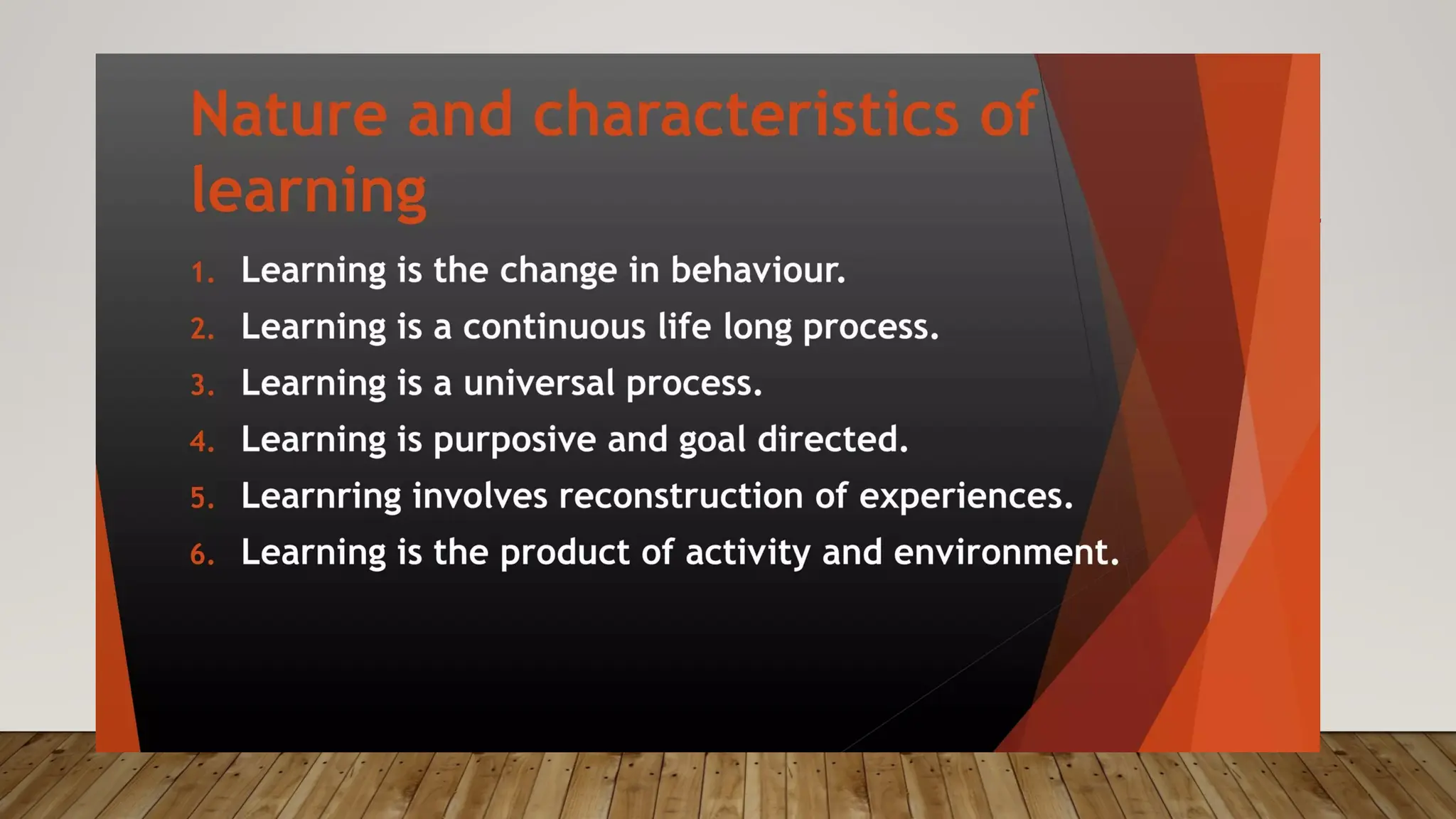 Nature and characteristics of learning

1. Learning is the change in behaviour.
2. Learning is a continuous life long process.
3. Learning is a universal process.
4. Learning is purposive and goal directed.
5. Learnring involves reconstruction of experiences.
6. Learning is the product of activity and environment.